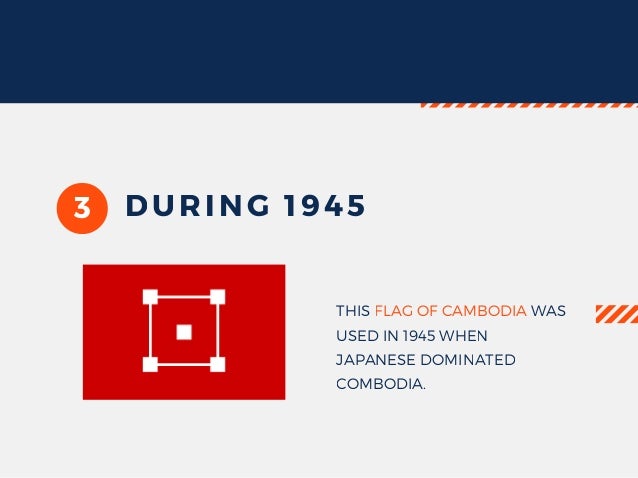 3 DURING 1945

THIS FLAG OF CAMBODIA WAS USED IN 1945 WHEN JAPANESE DOMINATED COMBODIA.